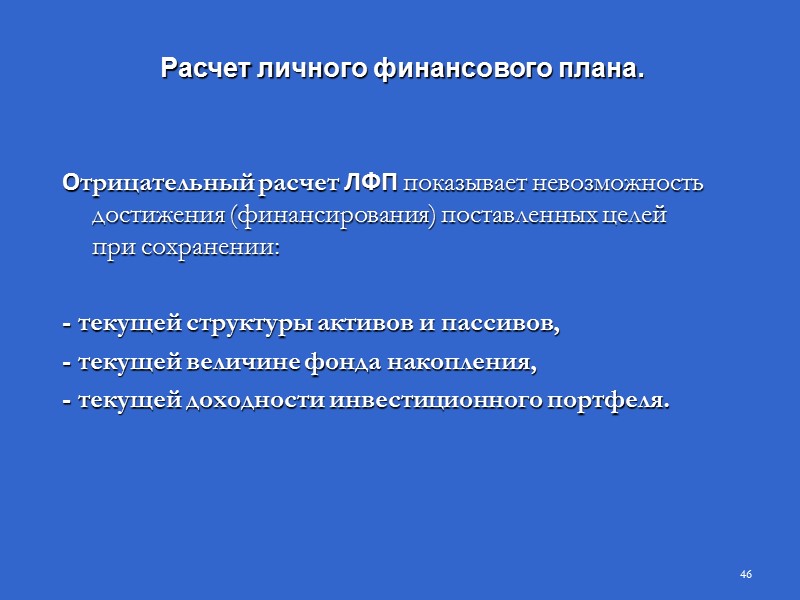 Расчет личного финансового плана.

Отрицательный расчет ЛФП показывает невозможность достижения (финансирования) поставленных целей при сохранении:

- текущей структуры активов и пассивов,
- текущей величине фонда накопления,
- текущей доходности инвестиционного портфеля.

46